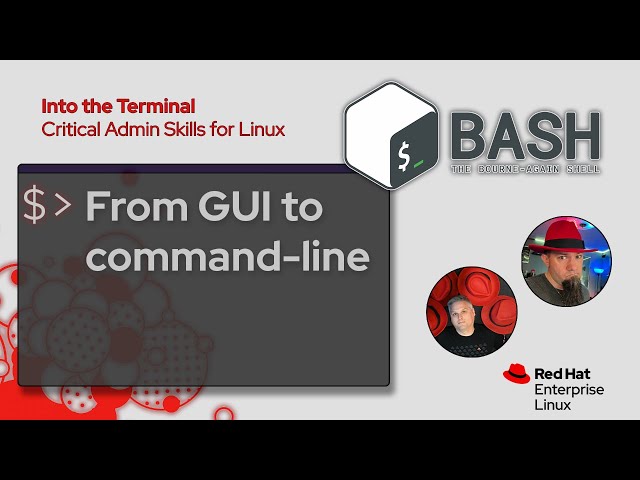 Into the Terminal
Critical Admin Skills for Linux

$_

BASH
THE BOURNE-AGAIN SHELL

$> From GUI to command-line

Red Hat
Enterprise
Linux